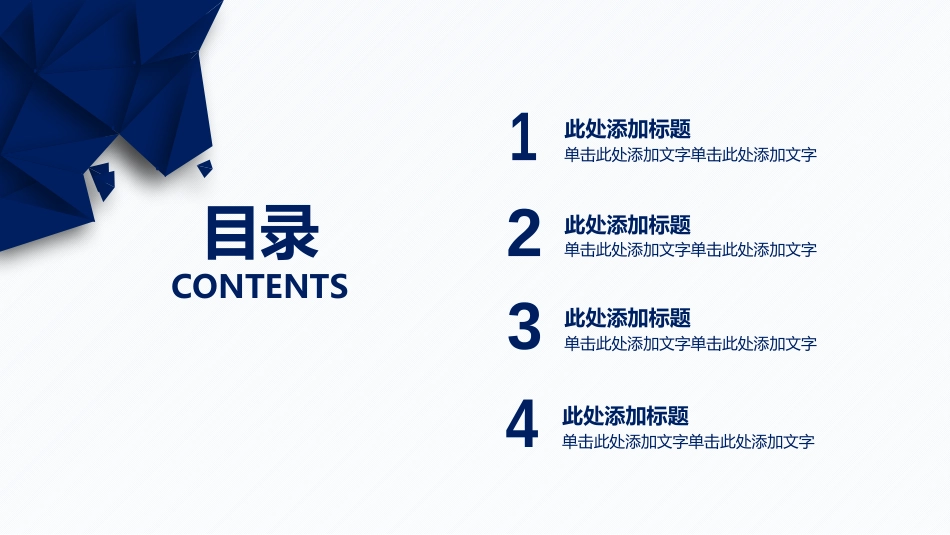 目录
CONTENTS

1
此处添加标题
单击此处添加文字单击此处添加文字

2
此处添加标题
单击此处添加文字单击此处添加文字

3
此处添加标题
单击此处添加文字单击此处添加文字

4
此处添加标题
单击此处添加文字单击此处添加文字